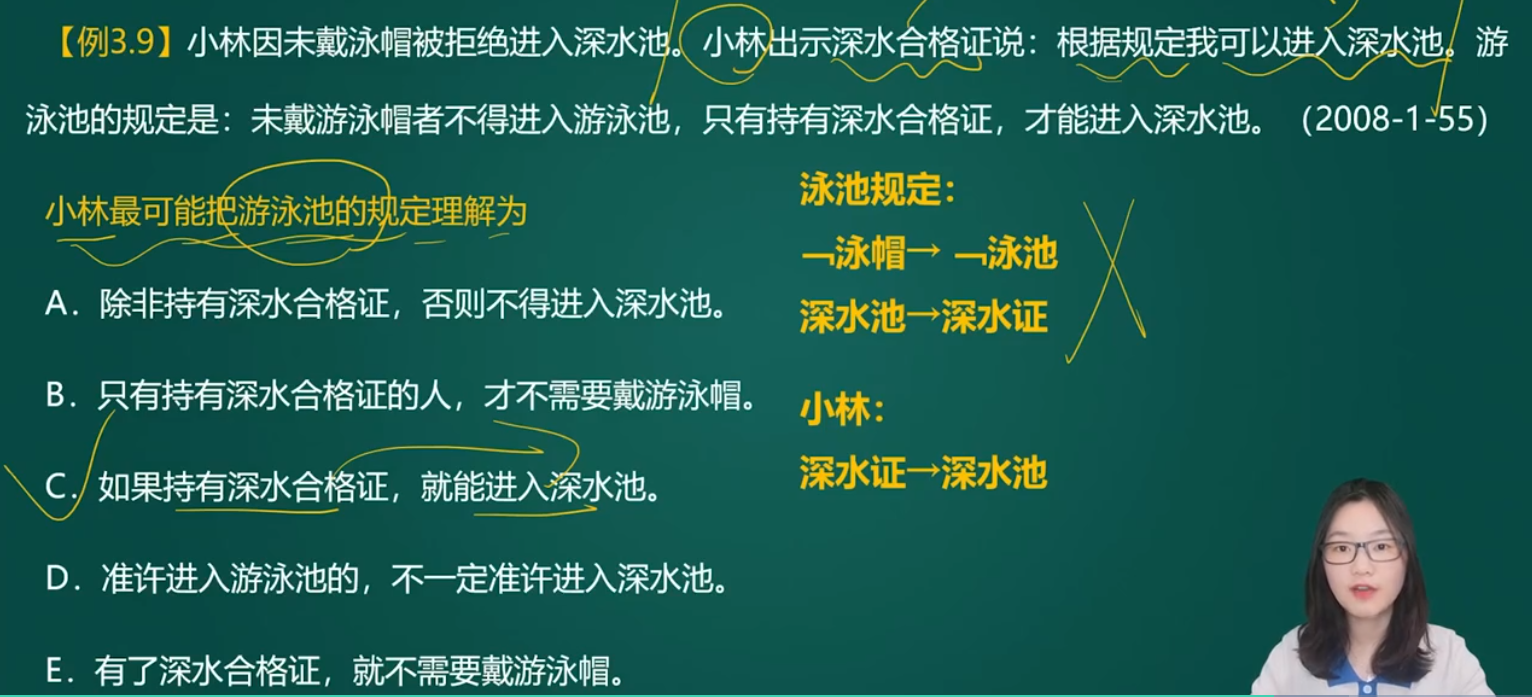 【例3.9】小林因未戴泳帽被拒绝进入深水池。小林出示深水合格证说：根据规定我可以进入深水池。游泳池的规定是：未戴游泳帽者不得进入游泳池，只有持有深水合格证，才能进入深水池。（2008-1-55）

小林最可能把游泳池的规定理解为

A．除非持有深水合格证，否则不得进入深水池。

B．只有持有深水合格证的人，才不需要戴游泳帽。

C．如果持有深水合格证，就能进入深水池。

D．准许进入游泳池的，不一定准许进入深水池。

E．有了深水合格证，就不需要戴游泳帽。

泳池规定：

¬泳帽→ ¬泳池

深水池→深水证

小林：

深水证→深水池